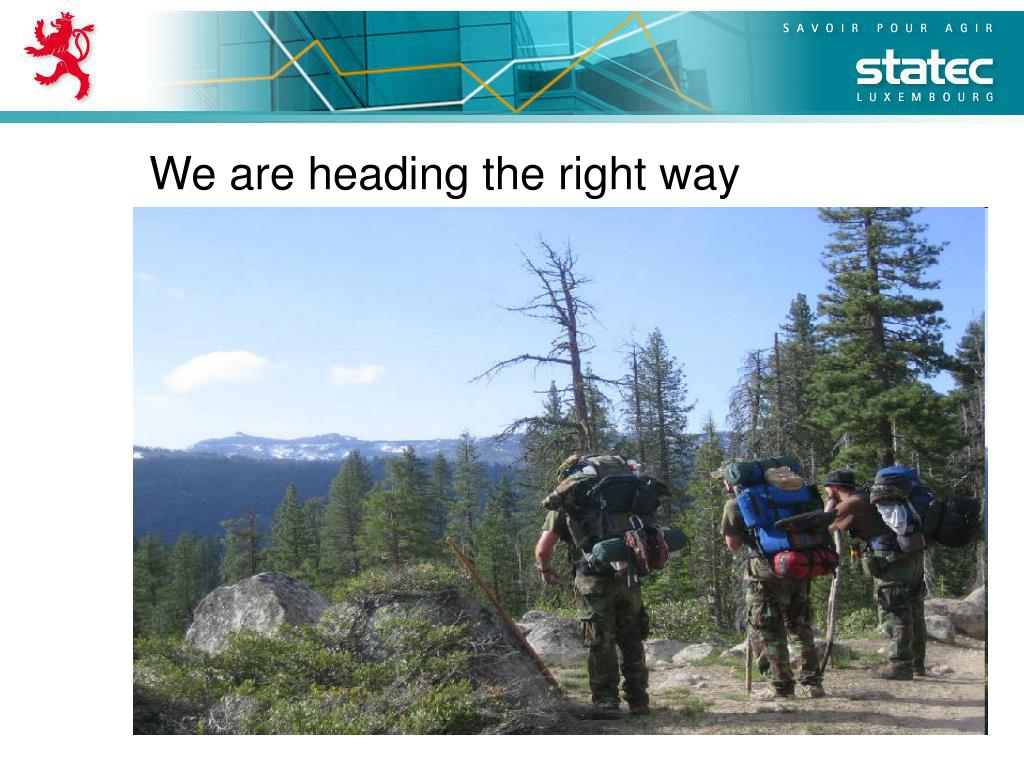 SAVOIR POUR AGIR
statec
LUXEMBOURG

We are heading the right way